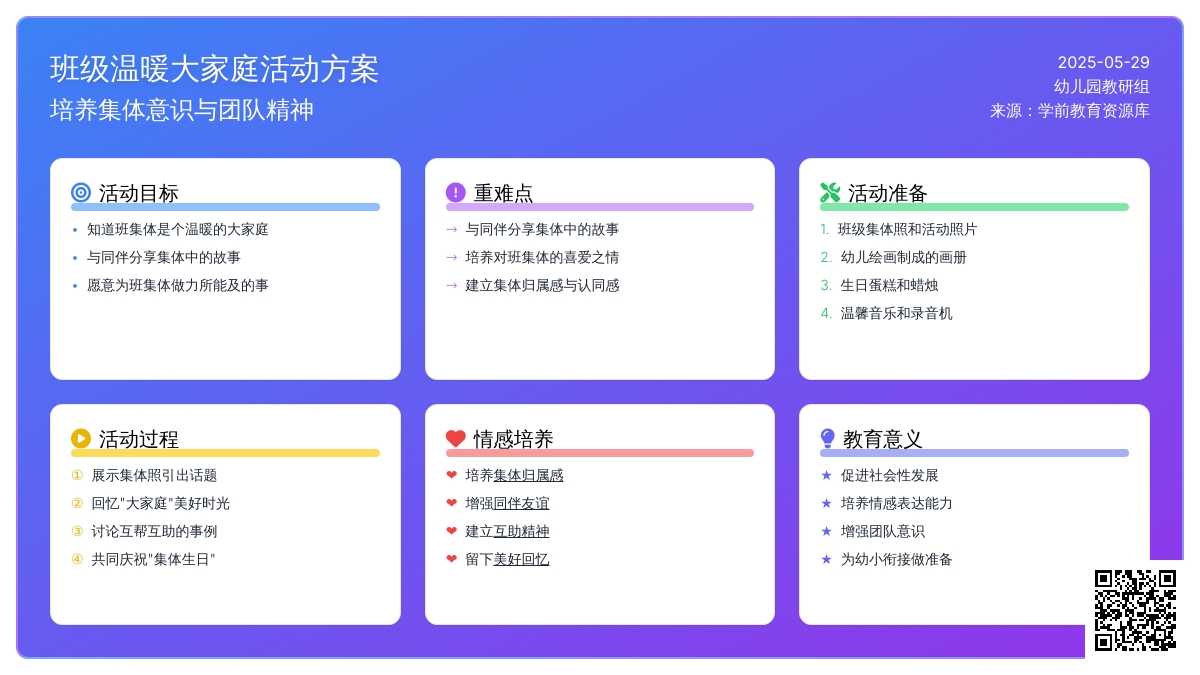 班级温暖大家庭活动方案
培养集体意识与团队精神

2025-05-29
幼儿园教研组
来源：学前教育资源库

活动目标
• 知道班集体是个温暖的大家庭
• 与同伴分享集体中的故事
• 愿意为班集体做力所能及的事

重难点
→ 与同伴分享集体中的故事
→ 培养对班集体的喜爱之情
→ 建立集体归属感与认同感

活动准备
1. 班级集体照和活动照片
2. 幼儿绘画制成的画册
3. 生日蛋糕和蜡烛
4. 温馨音乐和录音机

活动过程
① 展示集体照引出话题
② 回忆"大家庭"美好时光
③ 讨论互帮互助的事例
④ 共同庆祝"集体生日"

情感培养
❤ 培养集体归属感
❤ 增强同伴友谊
❤ 建立互助精神
❤ 留下美好回忆

教育意义
★ 促进社会性发展
★ 培养情感表达能力
★ 增强团队意识
★ 为幼小衔接做准备